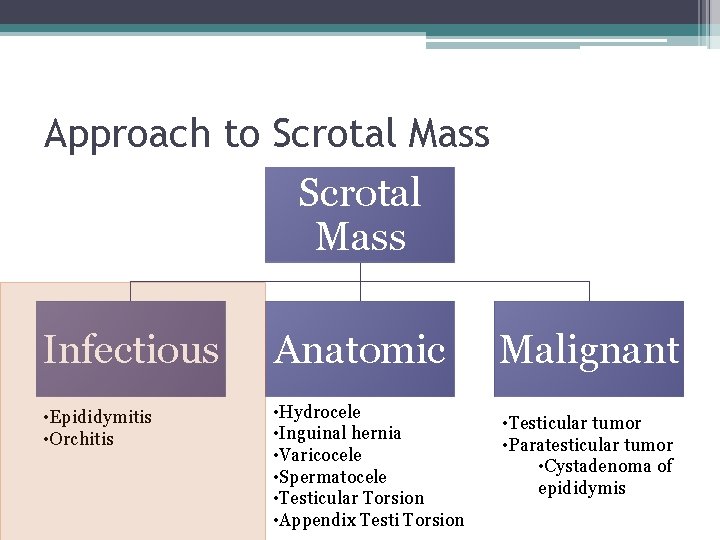 Approach to Scrotal Mass

Scrotal Mass

Infectious

•Epididymitis
•Orchitis

Anatomic

•Hydrocele
•Inguinal hernia
•Varicocele
•Spermatocele
•Testicular Torsion
•Appendix Testi Torsion

Malignant

•Testicular tumor
•Paratesticular tumor
•Cystadenoma of epididymis